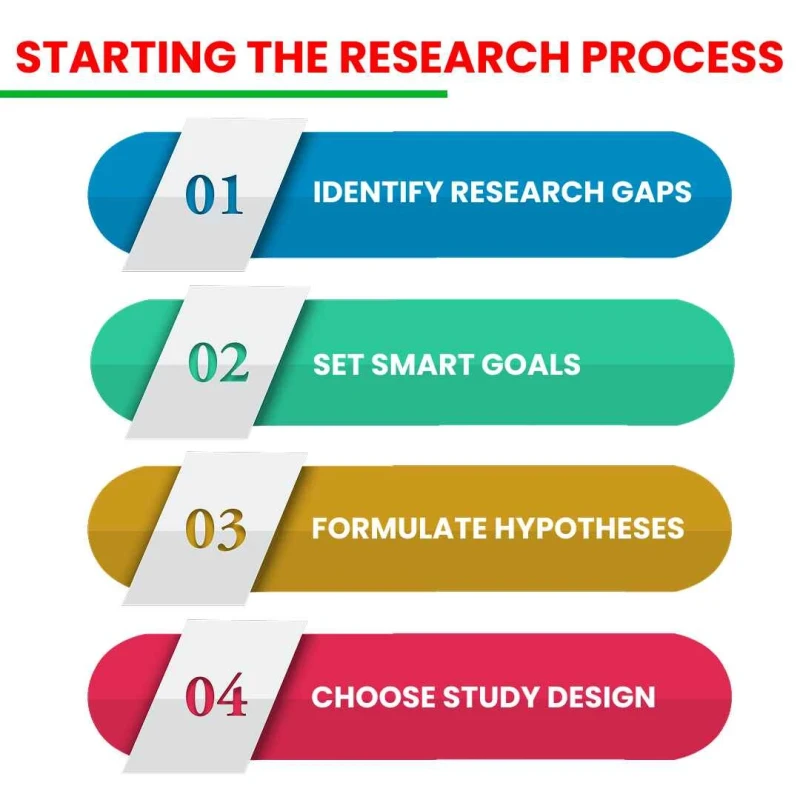 STARTING THE RESEARCH PROCESS

01 IDENTIFY RESEARCH GAPS

02 SET SMART GOALS

03 FORMULATE HYPOTHESES

04 CHOOSE STUDY DESIGN